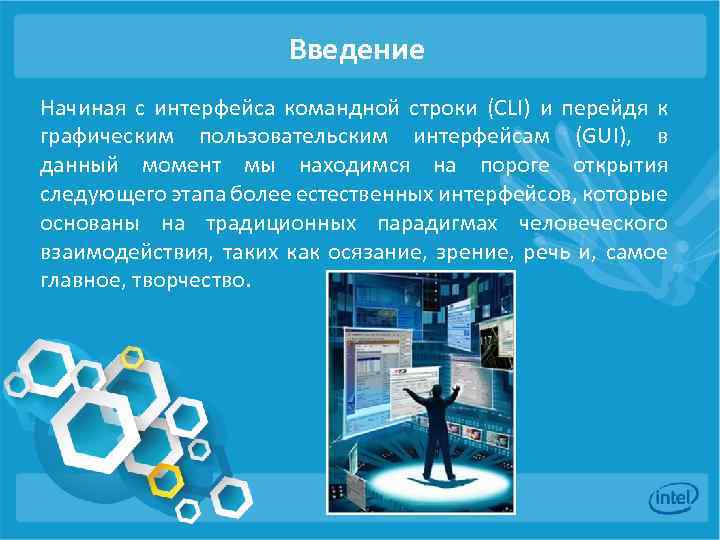 Введение

Начиная с интерфейса командной строки (CLI) и перейдя к графическим пользовательским интерфейсам (GUI), в данный момент мы находимся на пороге открытия следующего этапа более естественных интерфейсов, которые основаны на традиционных парадигмах человеческого взаимодействия, таких как осязание, зрение, речь и, самое главное, творчество.

intel